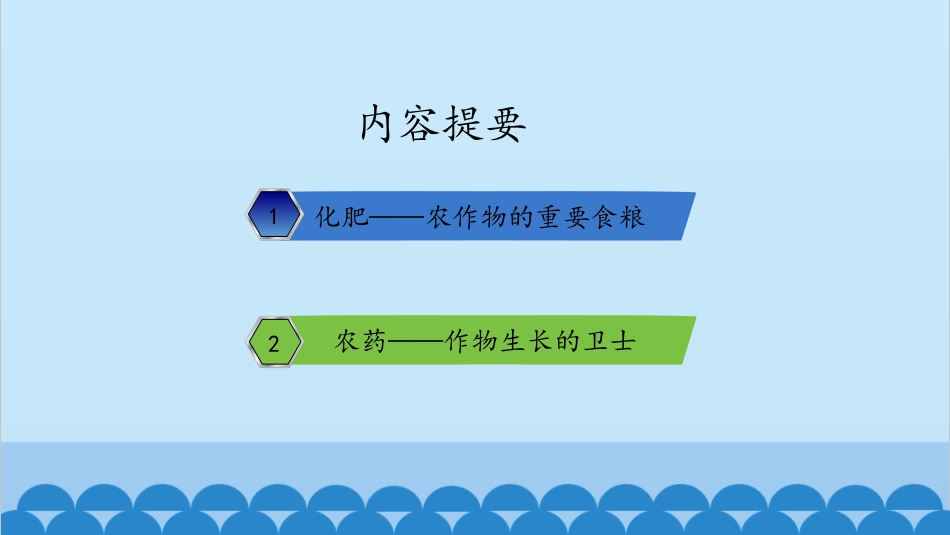 内容提要

1 化肥——农作物的重要食粮

2 农药——作物生长的卫士